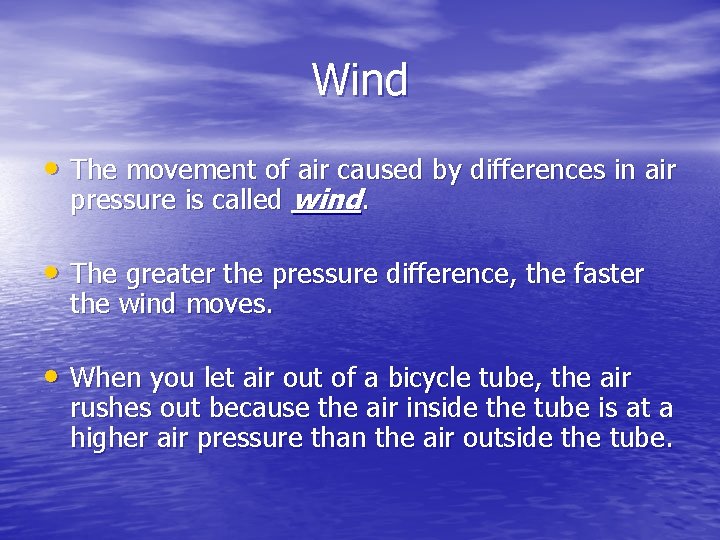 Wind

• The movement of air caused by differences in air pressure is called wind.

• The greater the pressure difference, the faster the wind moves.

• When you let air out of a bicycle tube, the air rushes out because the air inside the tube is at a higher air pressure than the air outside the tube.